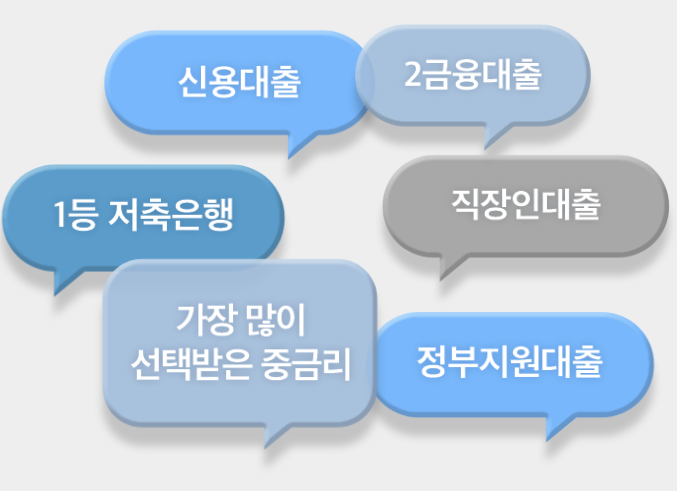 신용대출

2금융대출

1등 저축은행

직장인대출

가장 많이 선택받은 중금리

정부지원대출